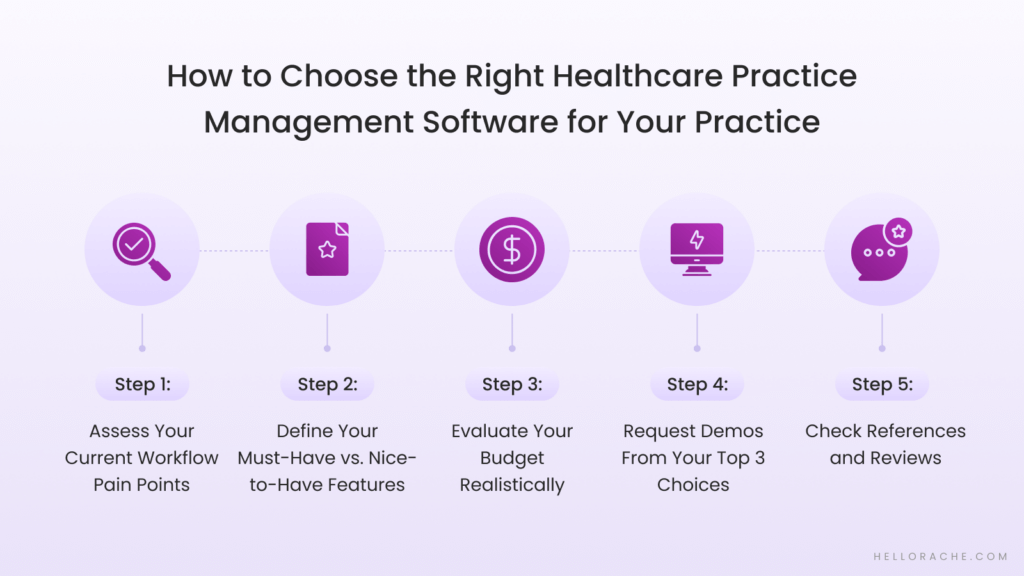 How to Choose the Right Healthcare Practice Management Software for Your Practice

Step 1:

Assess Your Current Workflow Pain Points

Step 2:

Define Your Must-Have vs. Nice-to-Have Features

Step 3:

Evaluate Your Budget Realistically

Step 4:

Request Demos From Your Top 3 Choices

Step 5:

Check References and Reviews

HELLORACHE.COM